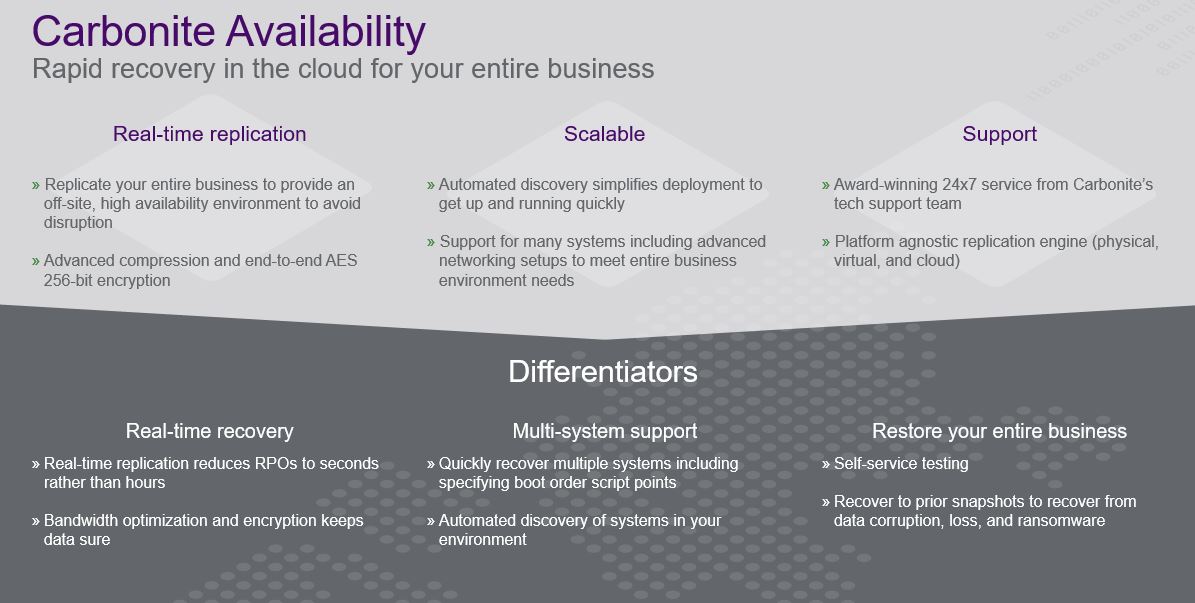 Carbonite Availability
Rapid recovery in the cloud for your entire business

Real-time replication

» Replicate your entire business to provide an off-site, high availability environment to avoid disruption

» Advanced compression and end-to-end AES 256-bit encryption

Scalable

» Automated discovery simplifies deployment to get up and running quickly

» Support for many systems including advanced networking setups to meet entire business environment needs

Support

» Award-winning 24x7 service from Carbonite's tech support team

» Platform agnostic replication engine (physical, virtual, and cloud)

Differentiators

Real-time recovery

» Real-time replication reduces RPOs to seconds rather than hours

» Bandwidth optimization and encryption keeps data sure

Multi-system support

» Quickly recover multiple systems including specifying boot order script points

» Automated discovery of systems in your environment

Restore your entire business

» Self-service testing

» Recover to prior snapshots to recover from data corruption, loss, and ransomware